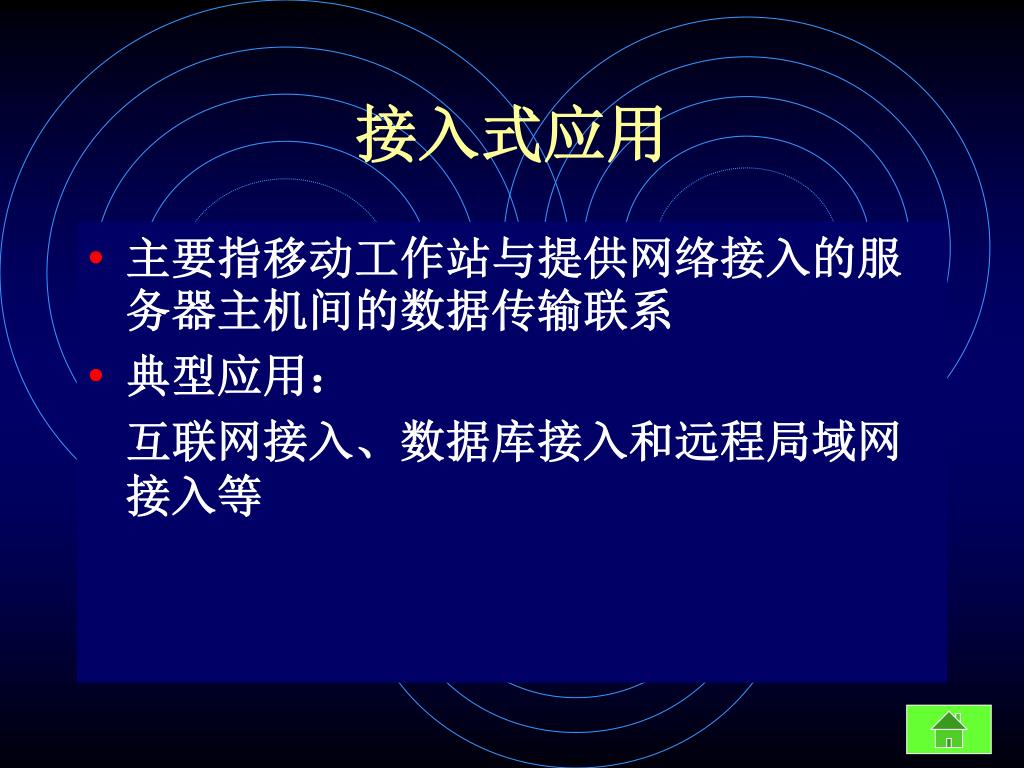 接入式应用

• 主要指移动工作站与提供网络接入的服务器主机间的数据传输联系
• 典型应用：
互联网接入、数据库接入和远程局域网接入等